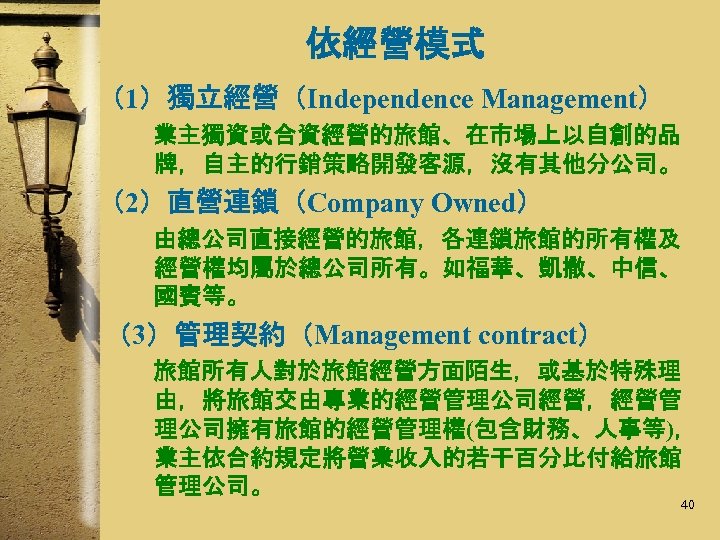 依經營模式

（1）獨立經營（Independence Management）

業主獨資或合資經營的旅館、在市場上以自創的品牌，自主的行銷策略開發客源，沒有其他分公司。

（2）直營連鎖（Company Owned）

由總公司直接經營的旅館，各連鎖旅館的所有權及經營權均屬於總公司所有。如福華、凱撒、中信、國賓等。

（3）管理契約（Management contract）

旅館所有人對於旅館經營方面陌生，或基於特殊理由，將旅館交由專業的經營管理公司經營，經營管理公司擁有旅館的經營管理權(包含財務、人事等)，業主依合約規定將營業收入的若干百分比付給旅館管理公司。

40